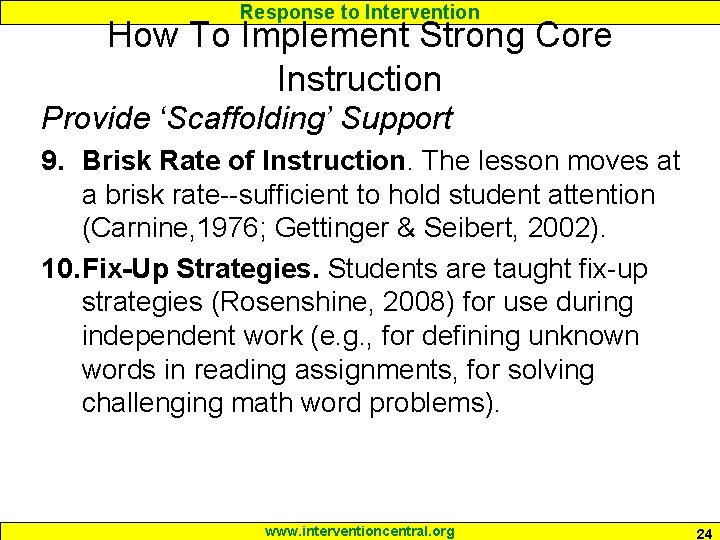 Response to Intervention

How To Implement Strong Core Instruction

Provide 'Scaffolding' Support

9. Brisk Rate of Instruction. The lesson moves at a brisk rate--sufficient to hold student attention (Carnine,1976; Gettinger & Seibert, 2002).

10. Fix-Up Strategies. Students are taught fix-up strategies (Rosenshine, 2008) for use during independent work (e.g., for defining unknown words in reading assignments, for solving challenging math word problems).

www.interventioncentral.org

24